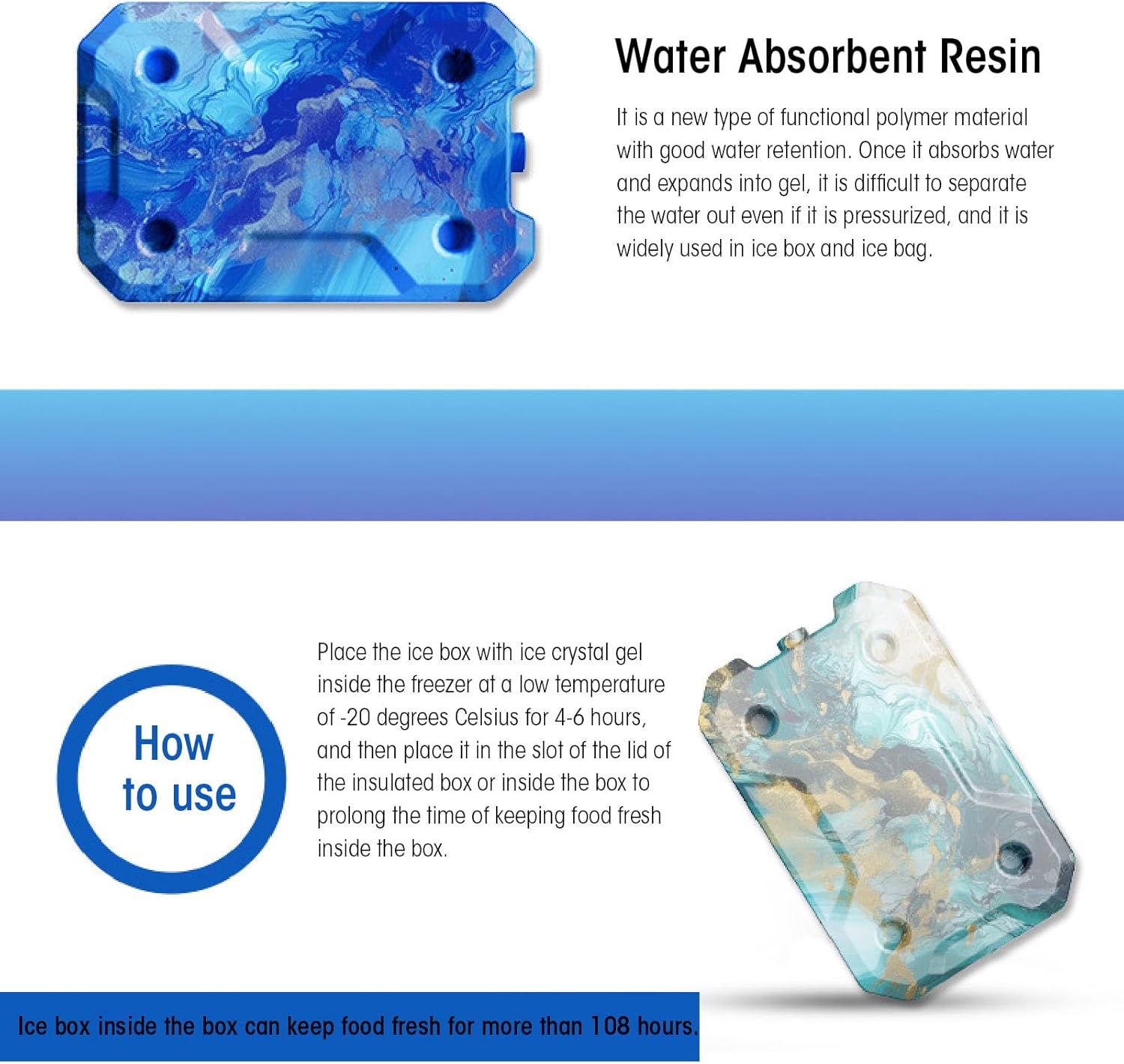 Water Absorbent Resin

It is a new type of functional polymer material with good water retention. Once it absorbs water and expands into gel, it is difficult to separate the water out even if it is pressurized, and it is widely used in ice box and ice bag.

How to use

Place the ice box with ice crystal gel inside the freezer at a low temperature of -20 degrees Celsius for 4-6 hours, and then place it in the slot of the lid of the insulated box or inside the box to prolong the time of keeping food fresh inside the box.

Ice box inside the box can keep food fresh for more than 108 hours.